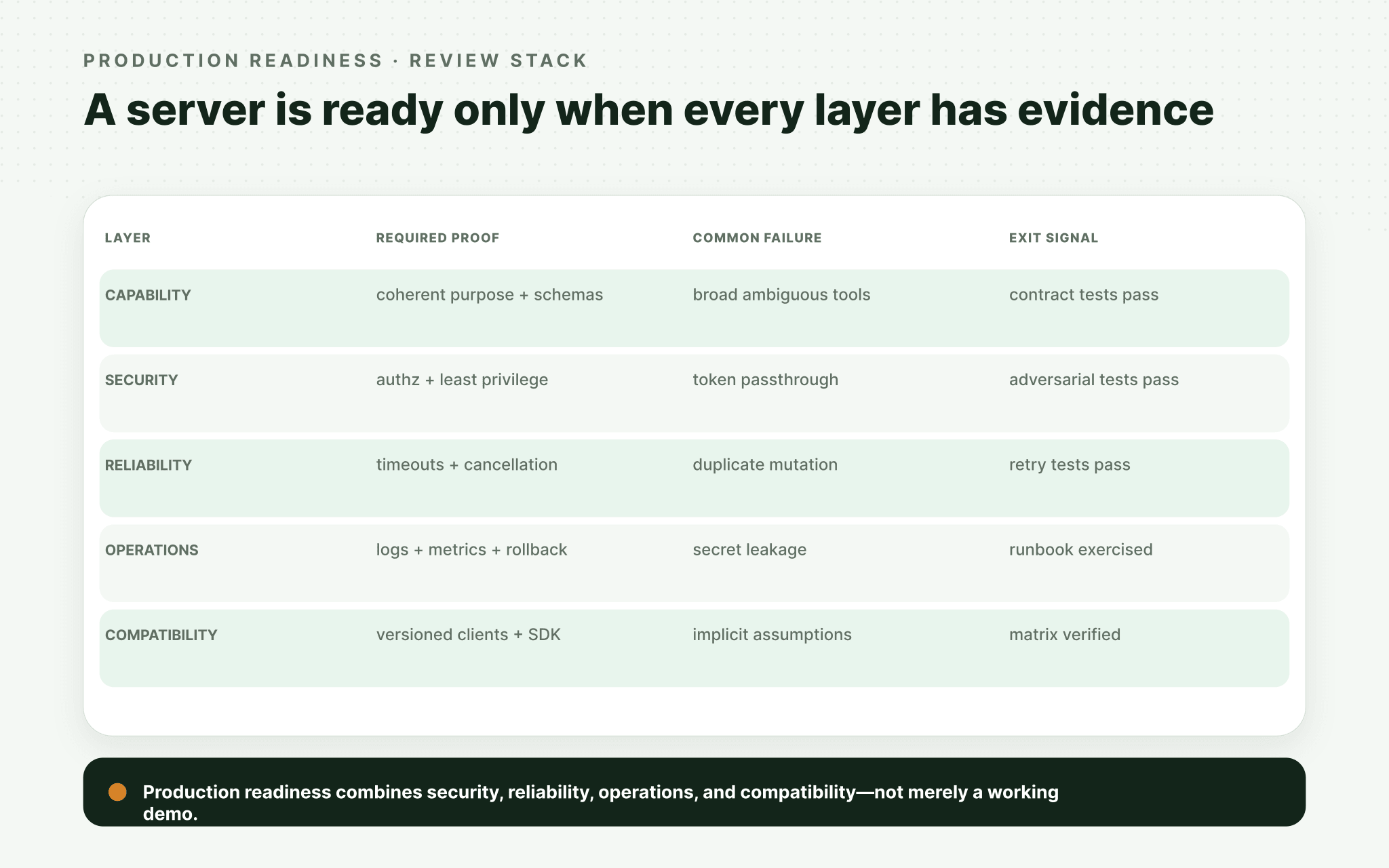 PRODUCTION READINESS · REVIEW STACK

A server is ready only when every layer has evidence

| LAYER | REQUIRED PROOF | COMMON FAILURE | EXIT SIGNAL |
|---|---|---|---|
| CAPABILITY | coherent purpose + schemas | broad ambiguous tools | contract tests pass |
| SECURITY | authz + least privilege | token passthrough | adversarial tests pass |
| RELIABILITY | timeouts + cancellation | duplicate mutation | retry tests pass |
| OPERATIONS | logs + metrics + rollback | secret leakage | runbook exercised |
| COMPATIBILITY | versioned clients + SDK | implicit assumptions | matrix verified |

Production readiness combines security, reliability, operations, and compatibility—not merely a working demo.